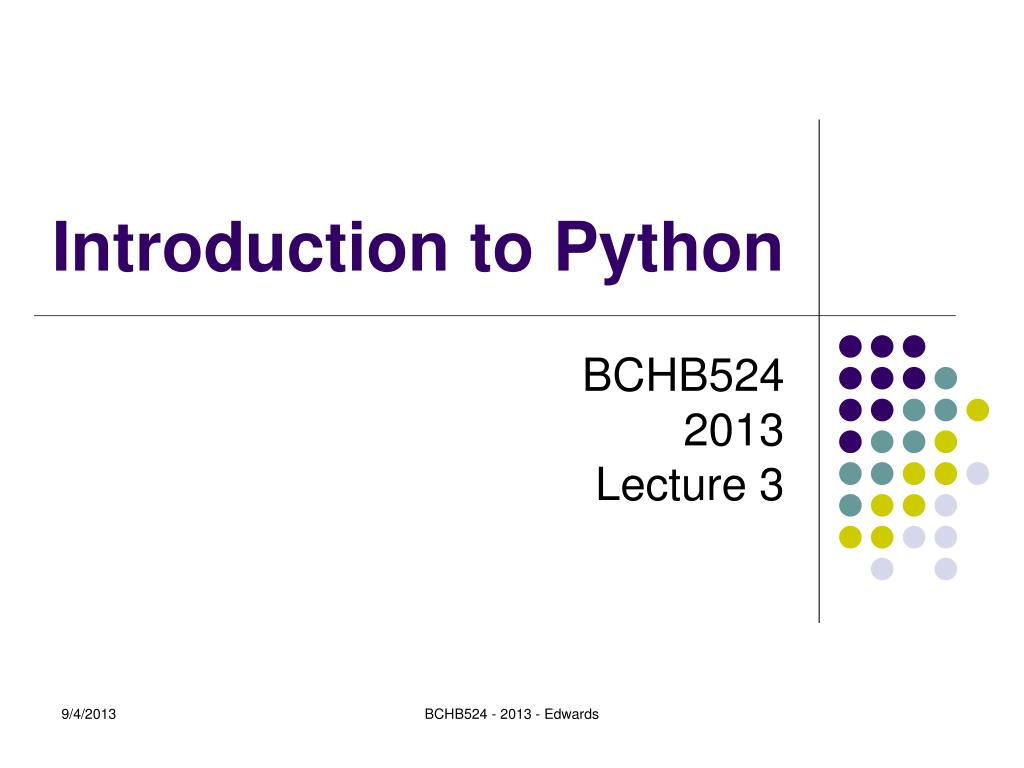 Introduction to Python

BCHB524
2013
Lecture 3

9/4/2013

BCHB524 - 2013 - Edwards